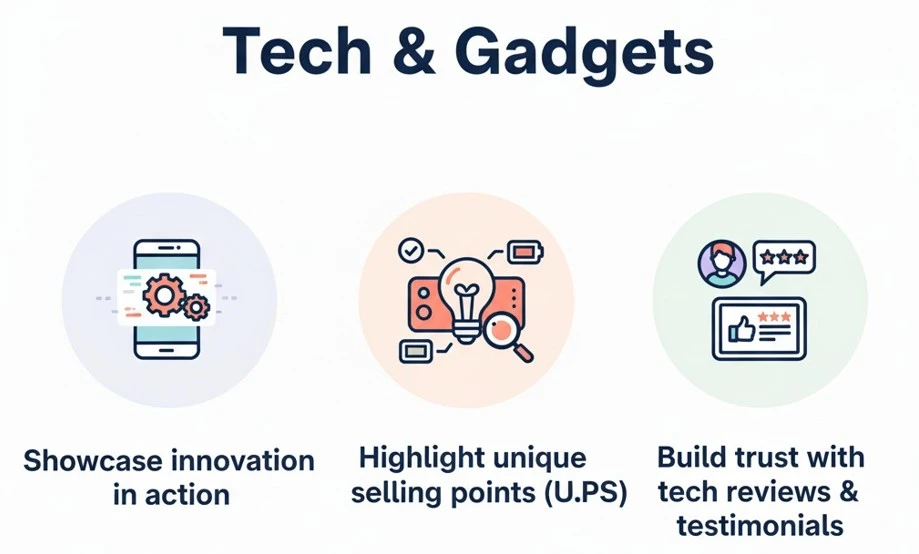 Tech & Gadgets

Showcase innovation in action

Highlight unique selling points (U.PS)

Build trust with tech reviews & testimonials